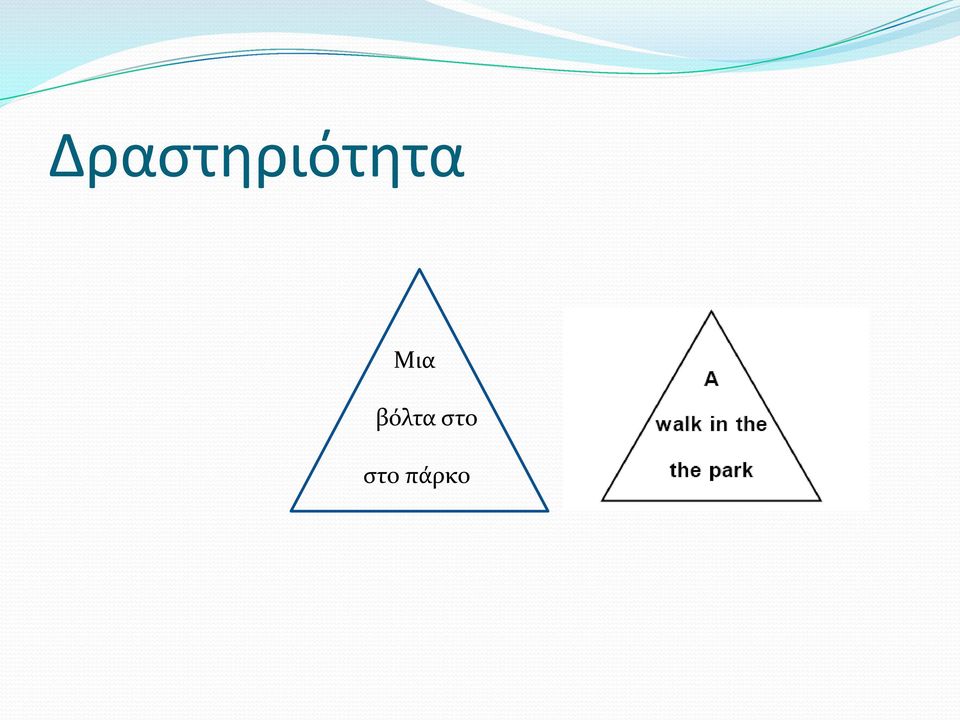 Δραστηριότητα

Μια

βόλτα στο

στο πάρκο

A

walk in the

the park